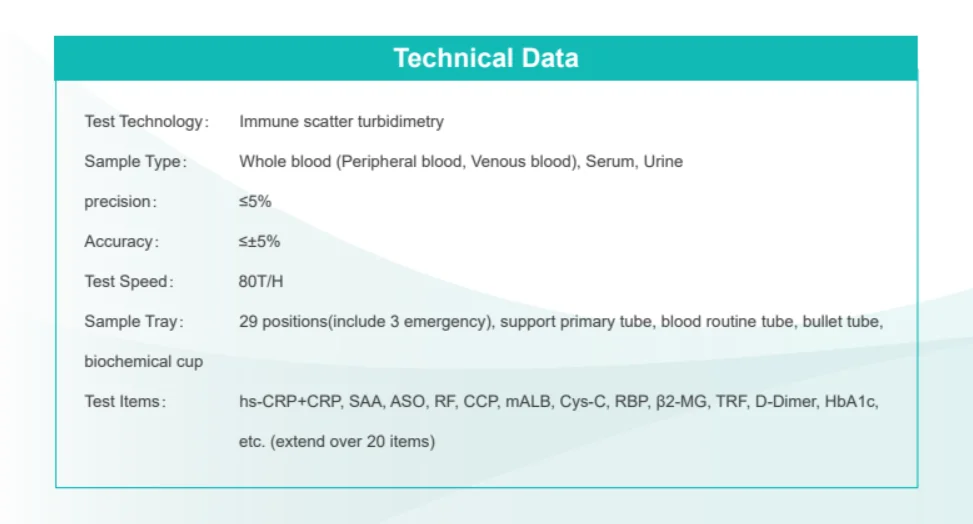 Technical Data

Test Technology: Immune scatter turbidimetry

Sample Type: Whole blood (Peripheral blood, Venous blood), Serum, Urine

precision: ≤5%

Accuracy: ≤±5%

Test Speed: 80T/H

Sample Tray: 29 positions(include 3 emergency), support primary tube, blood routine tube, bullet tube, biochemical cup

Test Items: hs-CRP+CRP, SAA, ASO, RF, CCP, mALB, Cys-C, RBP, β2-MG, TRF, D-Dimer, HbA1c, etc. (extend over 20 items)